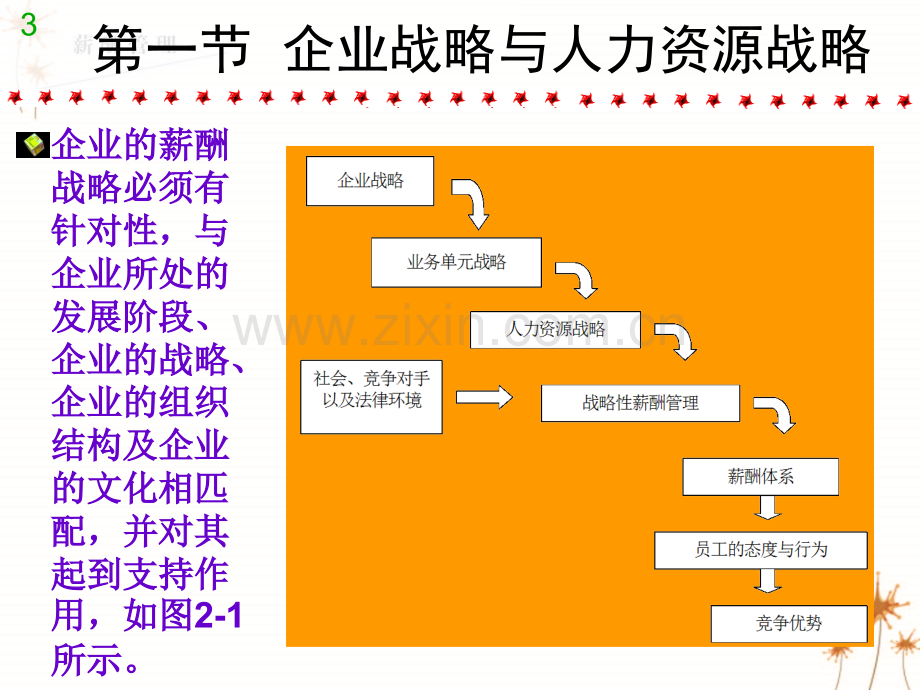 3

第一节 企业战略与人力资源战略

企业的薪酬战略必须有针对性，与企业所处的发展阶段、企业的战略、企业的组织结构及企业的文化相匹配，并对其起到支持作用，如图2-1所示。

企业战略

业务单元战略

人力资源战略

社会、竞争对手以及法律环境

战略性薪酬管理

薪酬体系

员工的态度与行为

竞争优势

www.zixin.com.cn